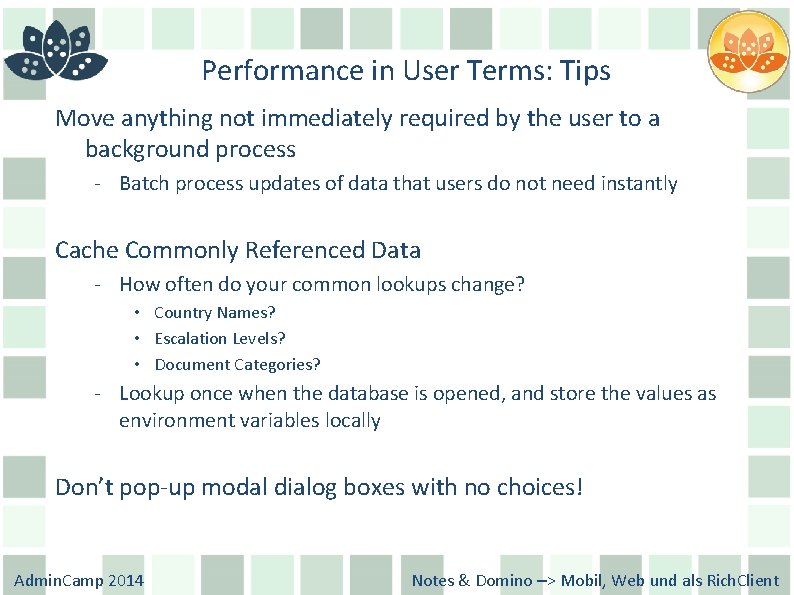 Performance in User Terms: Tips

Move anything not immediately required by the user to a background process

- Batch process updates of data that users do not need instantly

Cache Commonly Referenced Data

- How often do your common lookups change?
  • Country Names?
  • Escalation Levels?
  • Document Categories?
- Lookup once when the database is opened, and store the values as environment variables locally

Don't pop-up modal dialog boxes with no choices!

AdminCamp 2014

Notes & Domino –> Mobil, Web und als RichClient